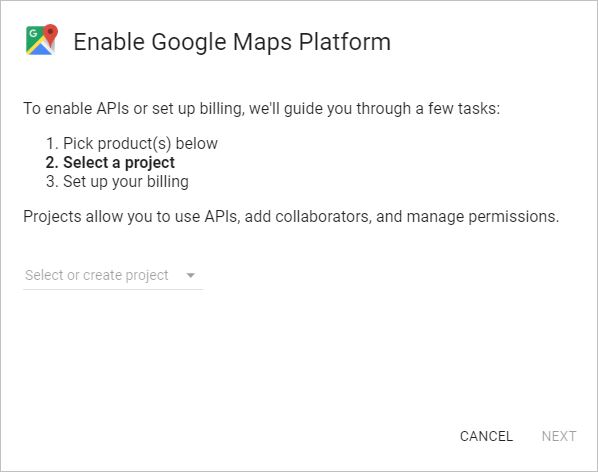 Enable Google Maps Platform

To enable APIs or set up billing, we'll guide you through a few tasks:

1. Pick product(s) below
2. Select a project
3. Set up your billing

Projects allow you to use APIs, add collaborators, and manage permissions.

Select or create project

CANCEL NEXT